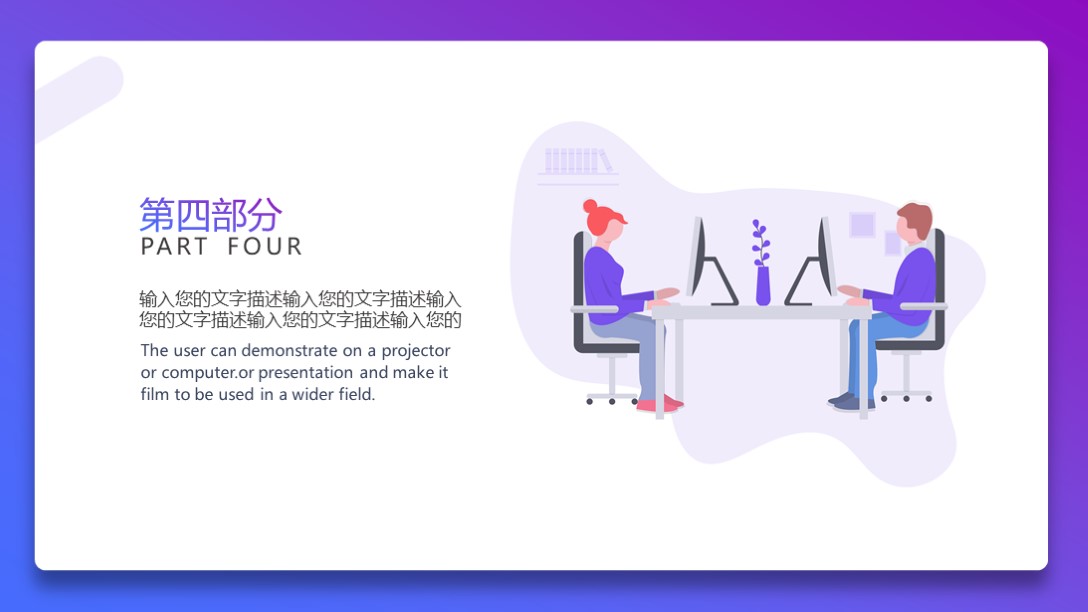 第四部分
PART FOUR

输入您的文字描述输入您的文字描述输入您的文字描述输入您的文字描述输入您的

The user can demonstrate on a projector or computer.or presentation and make it film to be used in a wider field.